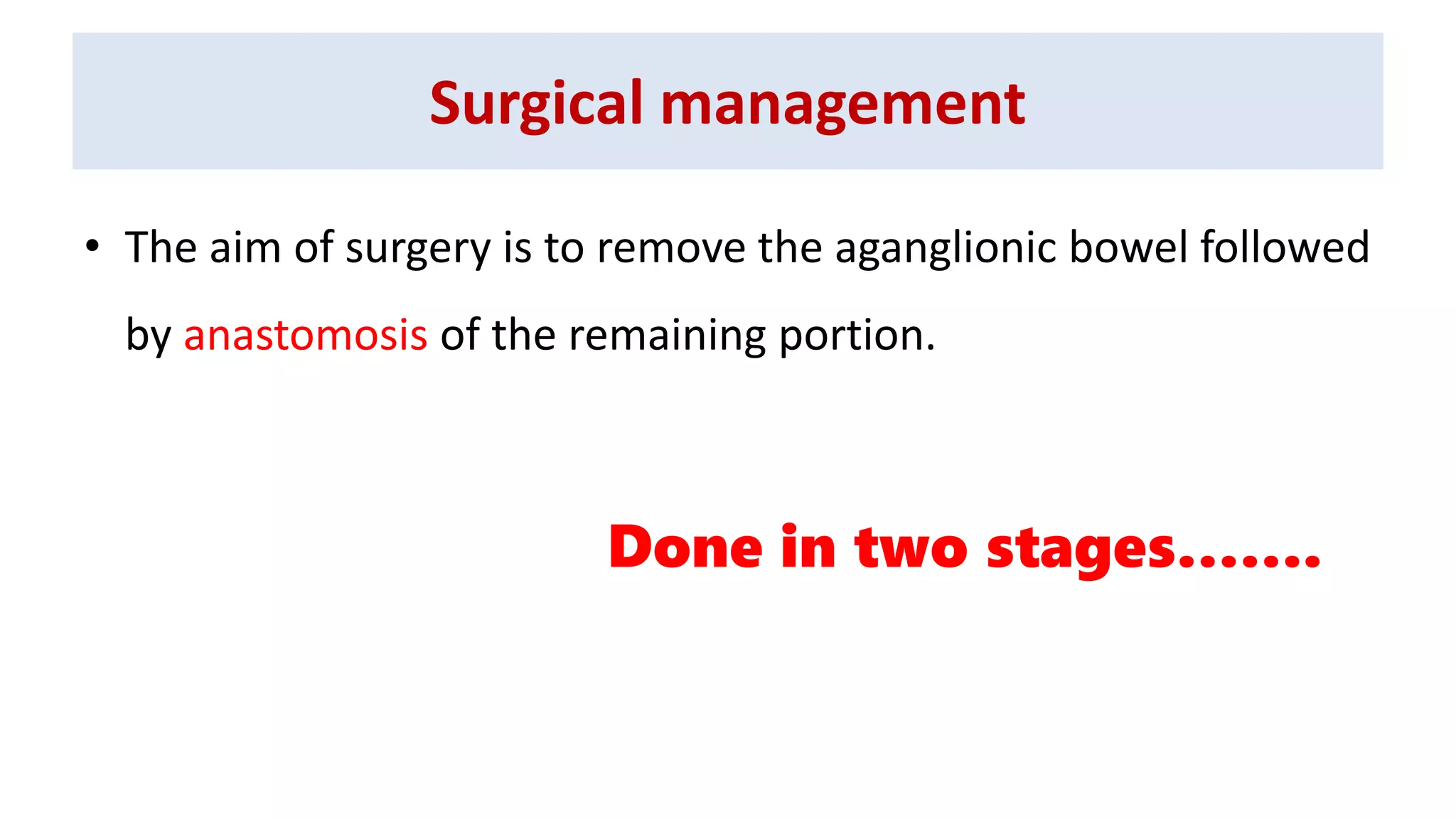 Surgical management

• The aim of surgery is to remove the aganglionic bowel followed by anastomosis of the remaining portion.

Done in two stages…….